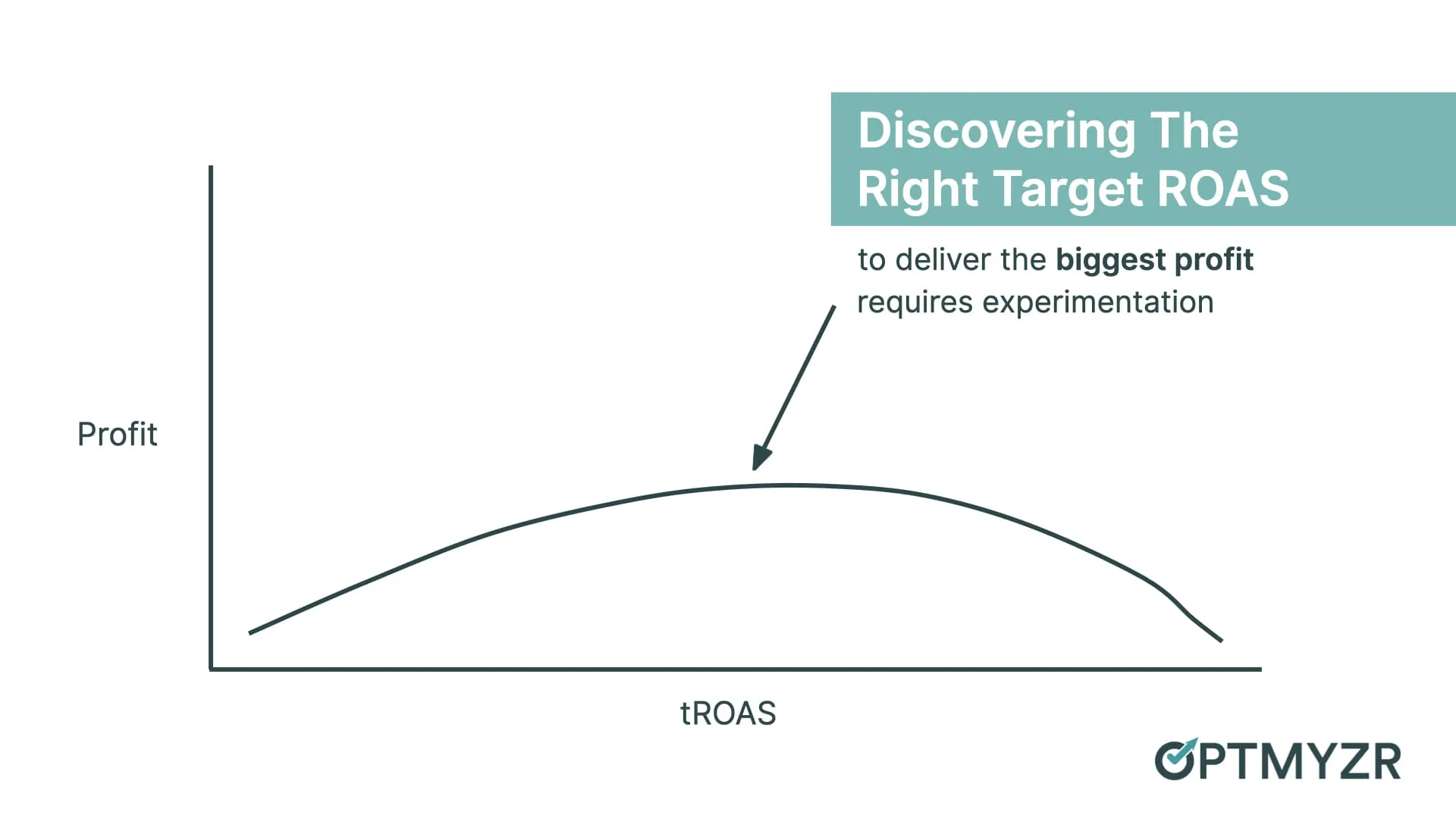 Discovering The Right Target ROAS

to deliver the biggest profit requires experimentation

Profit

tROAS

OPTMYZR